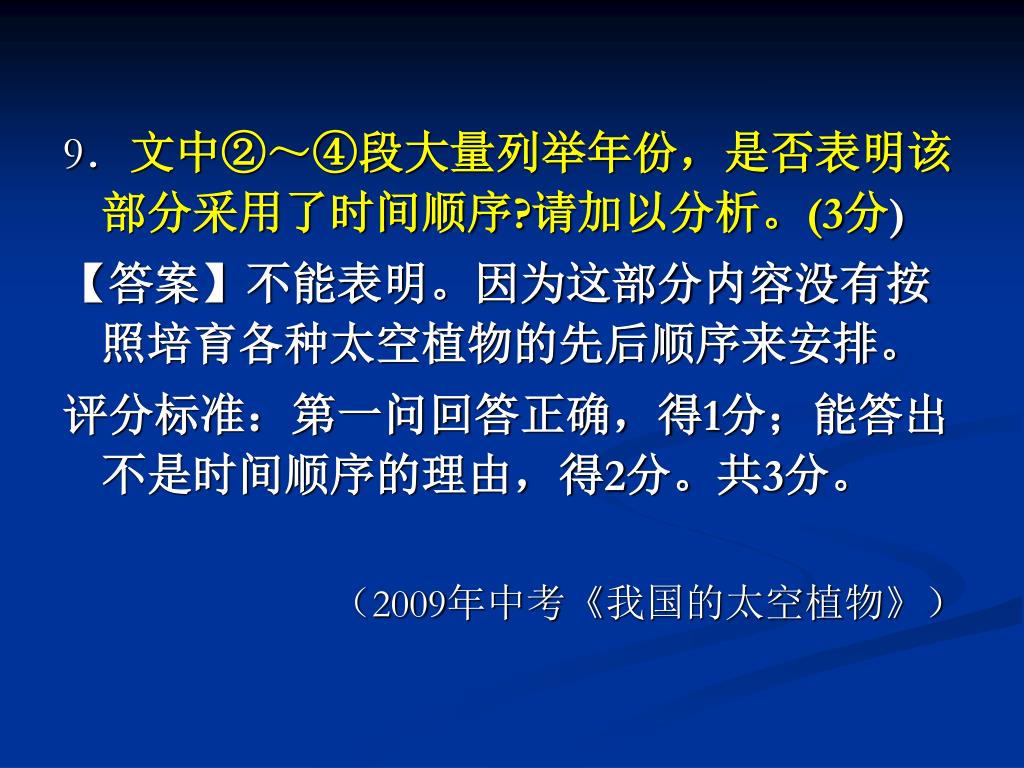 9．文中②～④段大量列举年份，是否表明该部分采用了时间顺序?请加以分析。(3分)

【答案】不能表明。因为这部分内容没有按照培育各种太空植物的先后顺序来安排。

评分标准：第一问回答正确，得1分；能答出不是时间顺序的理由，得2分。共3分。

（2009年中考《我国的太空植物》）